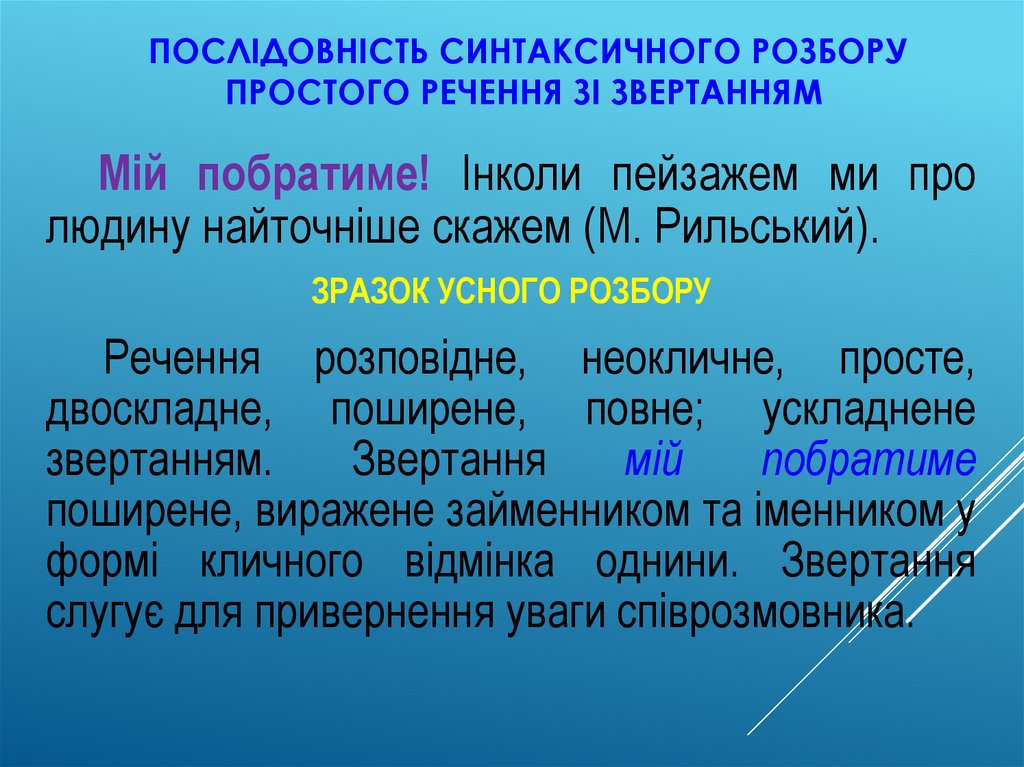 ПОСЛІДОВНІСТЬ СИНТАКСИЧНОГО РОЗБОРУ ПРОСТОГО РЕЧЕННЯ ЗІ ЗВЕРТАННЯМ

Мій побратиме! Інколи пейзажем ми про людину найточніше скажем (М. Рильський).

ЗРАЗОК УСНОГО РОЗБОРУ

Речення розповідне, неокличне, просте, двоскладне, поширене, повне; ускладнене звертанням. Звертання мій побратиме поширене, виражене займенником та іменником у формі кличного відмінка однини. Звертання слугує для привернення уваги співрозмовника.